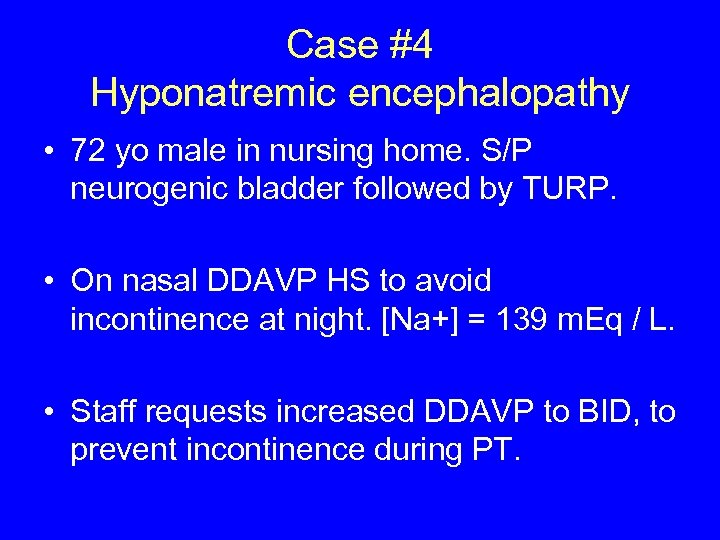 Case #4
Hyponatremic encephalopathy

• 72 yo male in nursing home. S/P neurogenic bladder followed by TURP.

• On nasal DDAVP HS to avoid incontinence at night. [Na+] = 139 mEq / L.

• Staff requests increased DDAVP to BID, to prevent incontinence during PT.